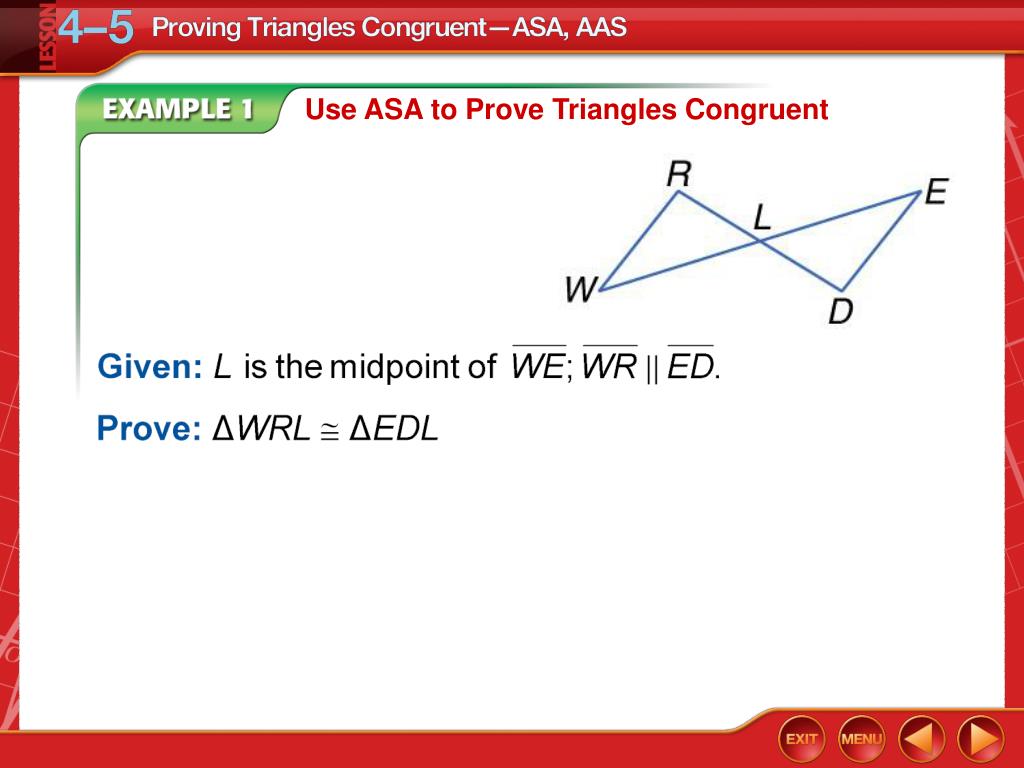 LESSON 4–5 Proving Triangles Congruent—ASA, AAS

EXAMPLE 1 Use ASA to Prove Triangles Congruent

R
E
L
W
D

Given: $L$ is the midpoint of $\overline{WE}$; $\overline{WR} \parallel \overline{ED}$.

Prove: $\Delta WRL \cong \Delta EDL$

EXIT MENU